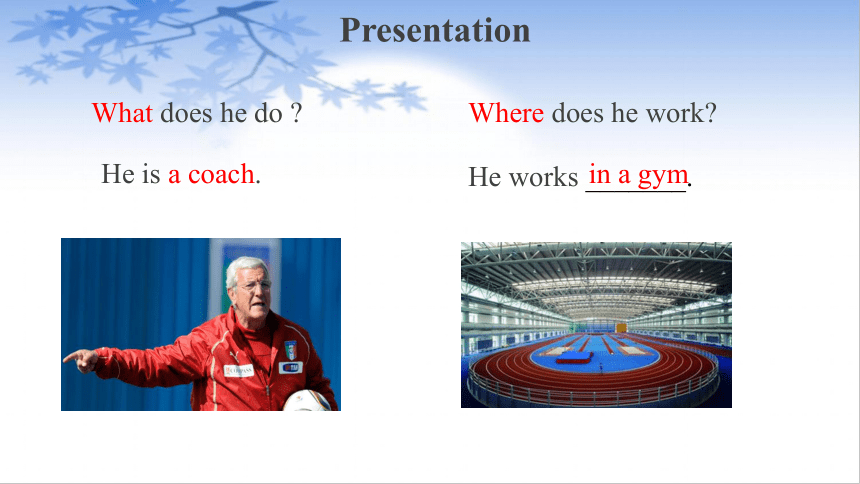 Presentation

What does he do ?

He is a coach.

Where does he work?

He works in a gym.